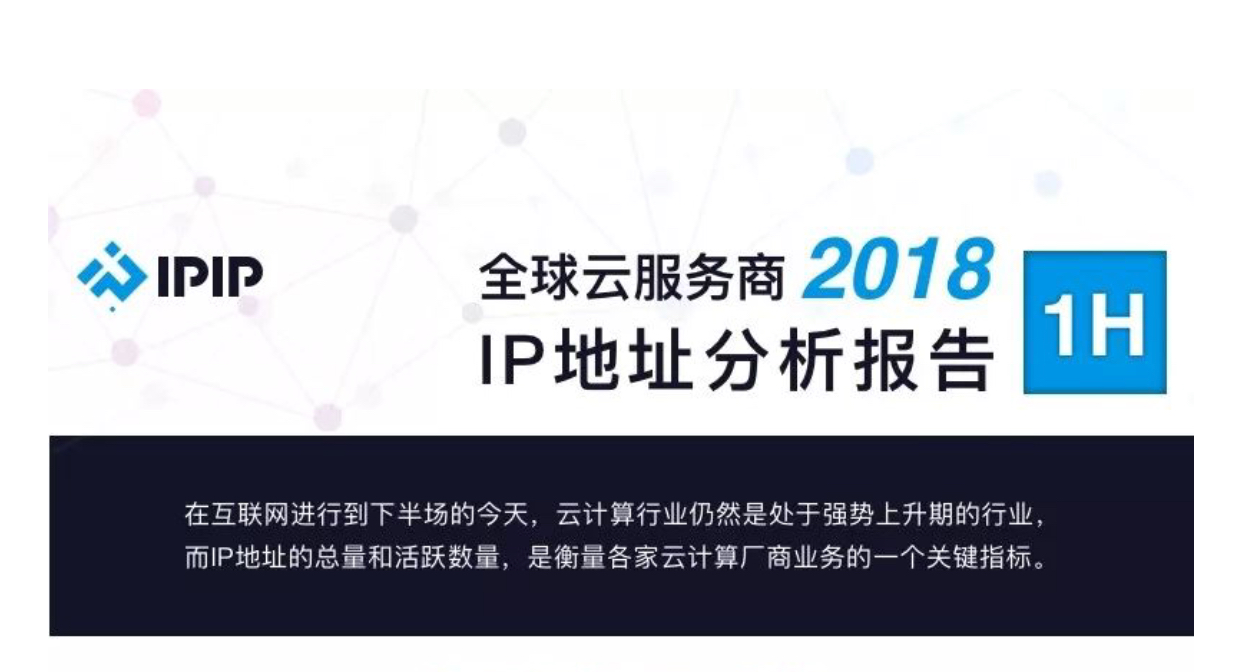 IPIP

全球云服务商 2018
IP地址分析报告 1H

在互联网进行到下半场的今天，云计算行业仍然是处于强势上升期的行业，而IP地址的总量和活跃数量，是衡量各家云计算厂商业务的一个关键指标。